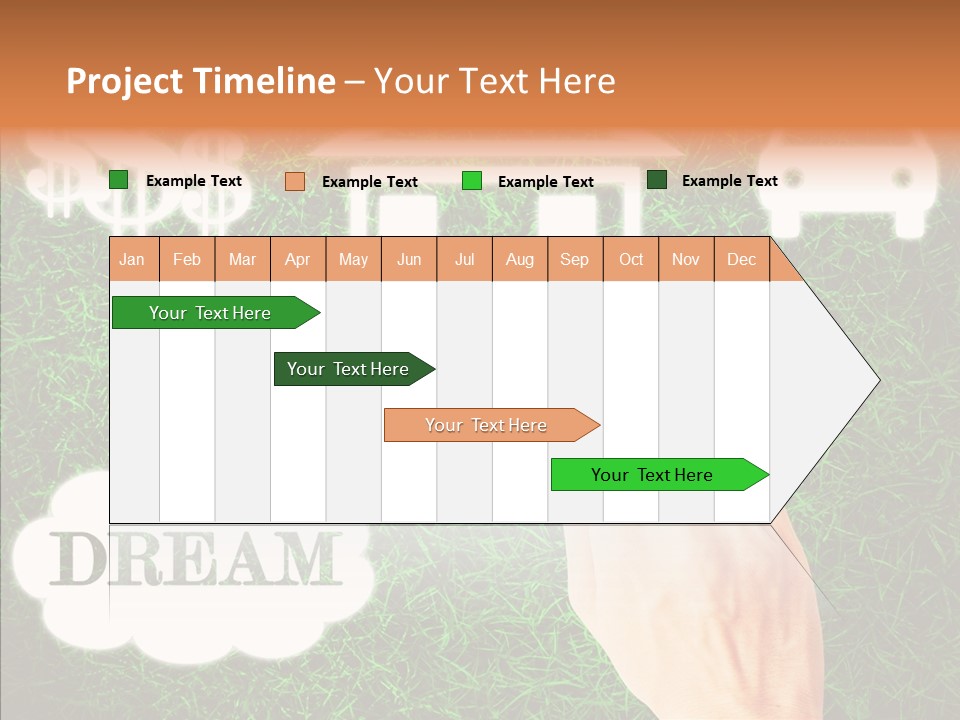 Project Timeline – Your Text Here

Example Text Example Text Example Text Example Text

| Jan | Feb | Mar | Apr | May | Jun | Jul | Aug | Sep | Oct | Nov | Dec |
|---|---|---|---|---|---|---|---|---|---|---|---|

Your Text Here

Your Text Here

Your Text Here

Your Text Here

DREAM